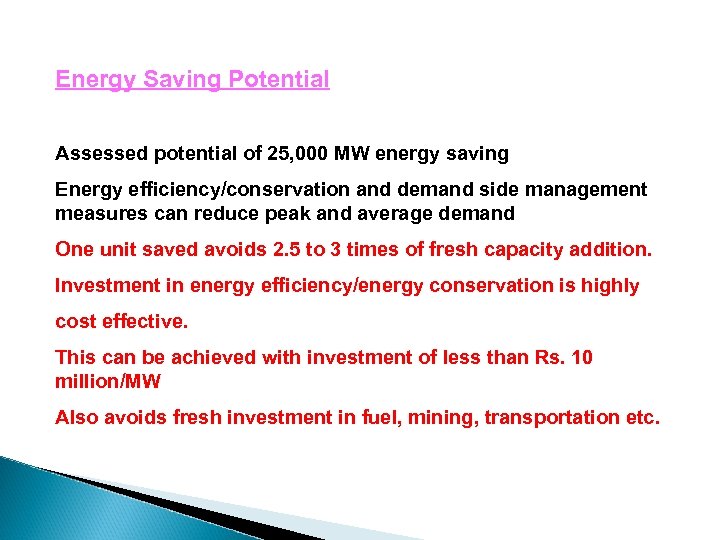 Energy Saving Potential

Assessed potential of 25,000 MW energy saving

Energy efficiency/conservation and demand side management measures can reduce peak and average demand

One unit saved avoids 2.5 to 3 times of fresh capacity addition.

Investment in energy efficiency/energy conservation is highly

cost effective.

This can be achieved with investment of less than Rs. 10 million/MW

Also avoids fresh investment in fuel, mining, transportation etc.